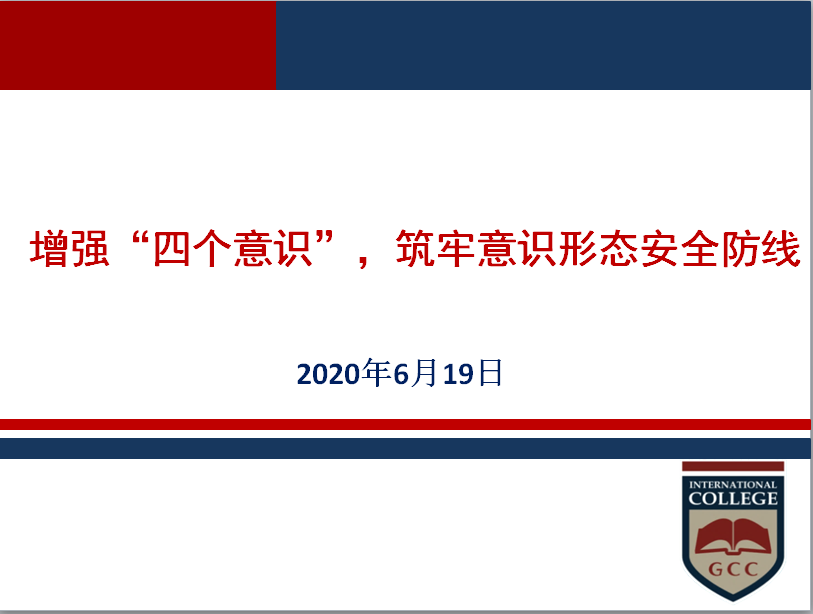 增强“四个意识”，筑牢意识形态安全防线

2020年6月19日

INTERNATIONAL
COLLEGE
GCC